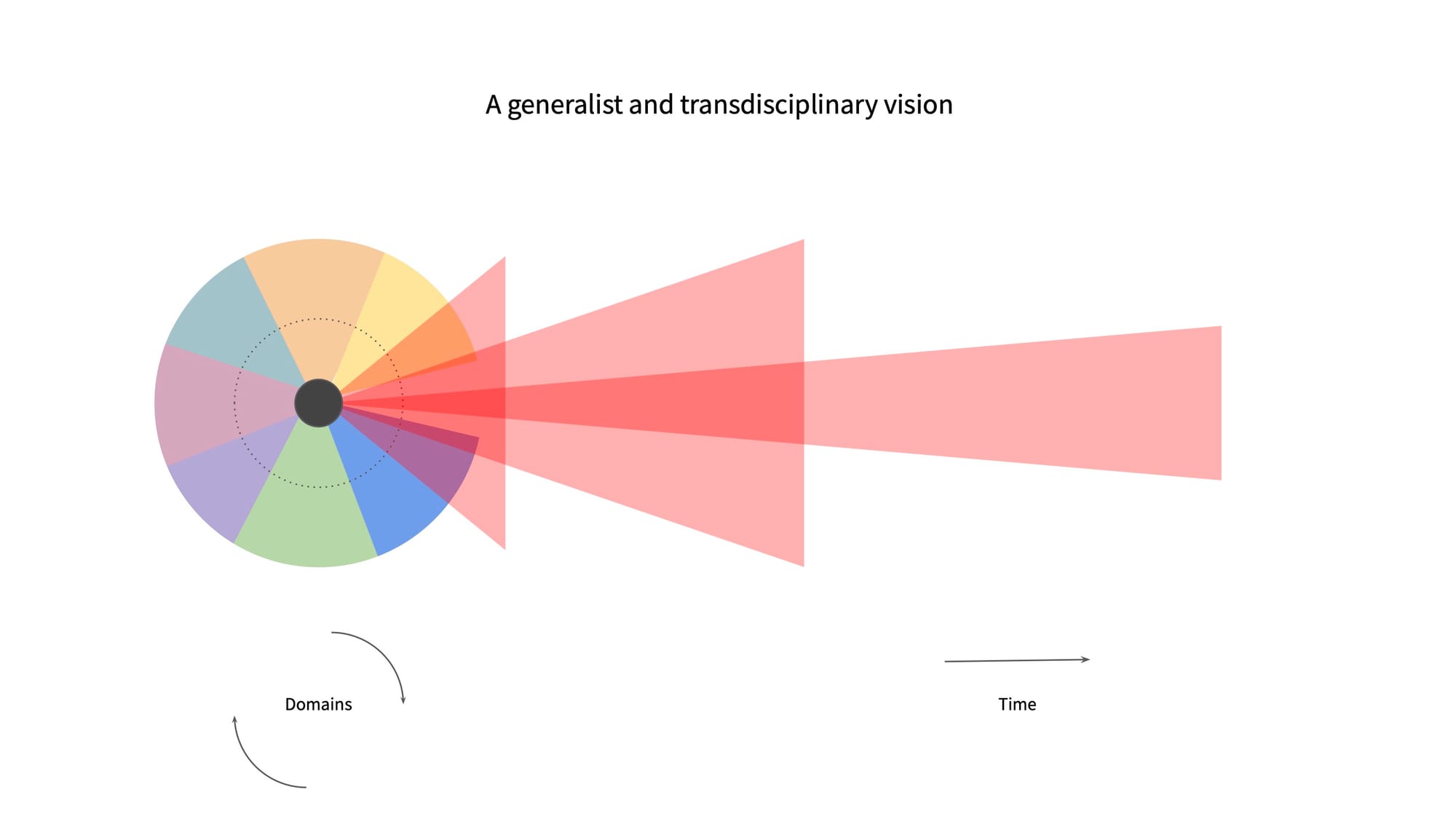 A generalist and transdisciplinary vision

Domains

Time